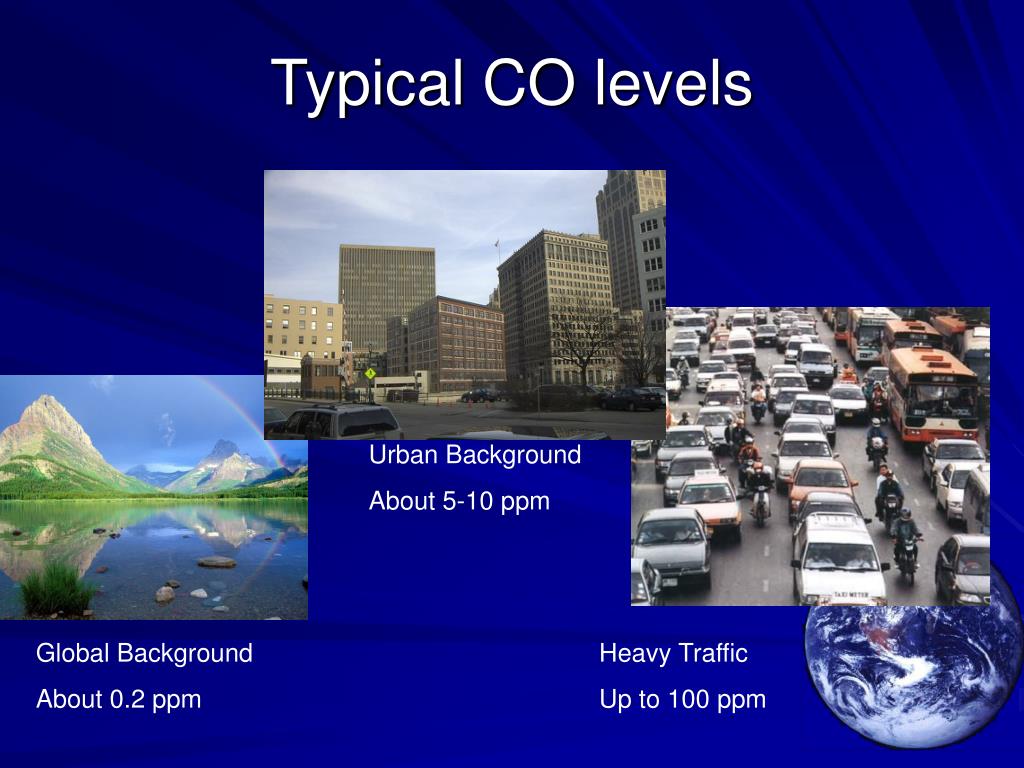 Typical CO levels

Urban Background

About 5-10 ppm

Global Background

About 0.2 ppm

Heavy Traffic

Up to 100 ppm